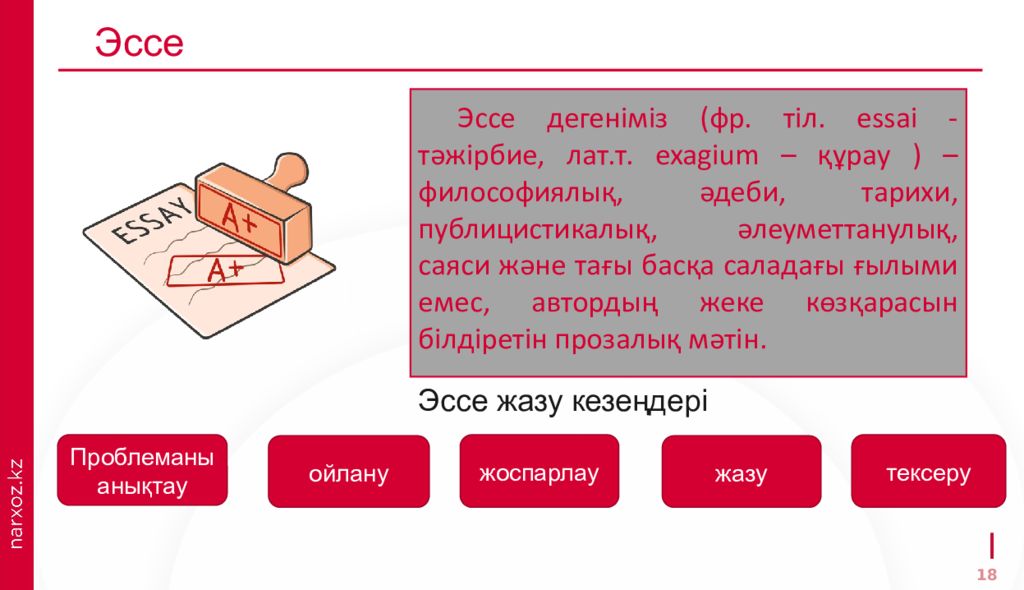 Эссе

ESSAY

A+

A+

Эссе дегеніміз (фр. тіл. essai - тәжірбие, лат.т. exagium – құрау ) – философиялық, әдеби, тарихи, публицистикалық, әлеуметтанулық, саяси және тағы басқа саладағы ғылыми емес, автордың жеке көзқарасын білдіретін прозалық мәтін.

Эссе жазу кезеңдері

Проблеманы анықтау

ойлану

жоспарлау

жазу

тексеру

narxoz.kz

18